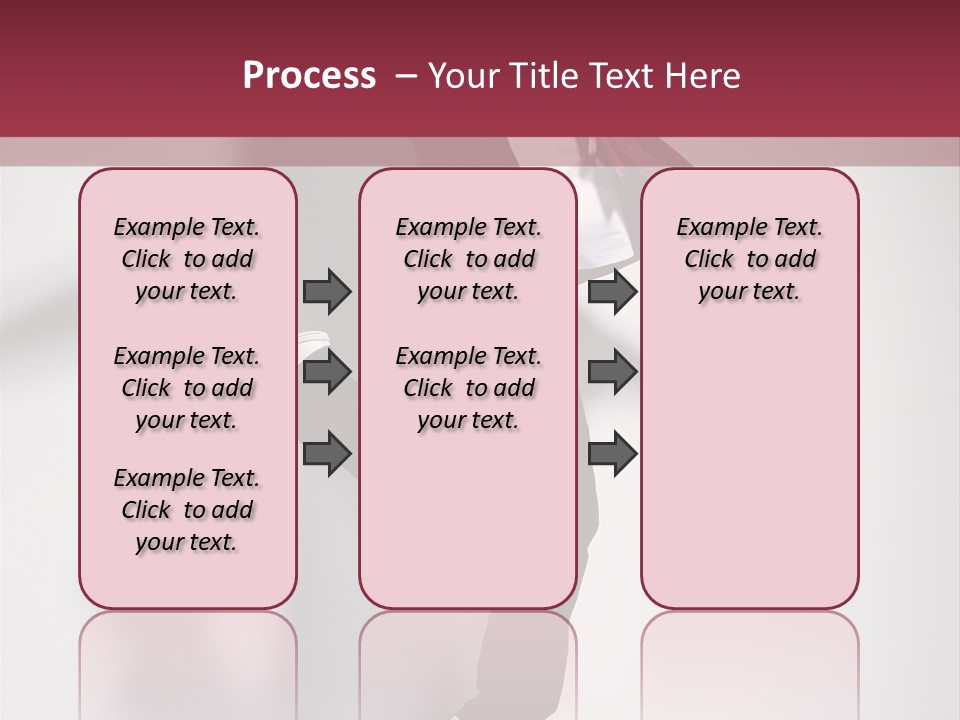 Process – Your Title Text Here

Example Text. Click to add your text.

Example Text. Click to add your text.

Example Text. Click to add your text.

Example Text. Click to add your text.

Example Text. Click to add your text.

Example Text. Click to add your text.